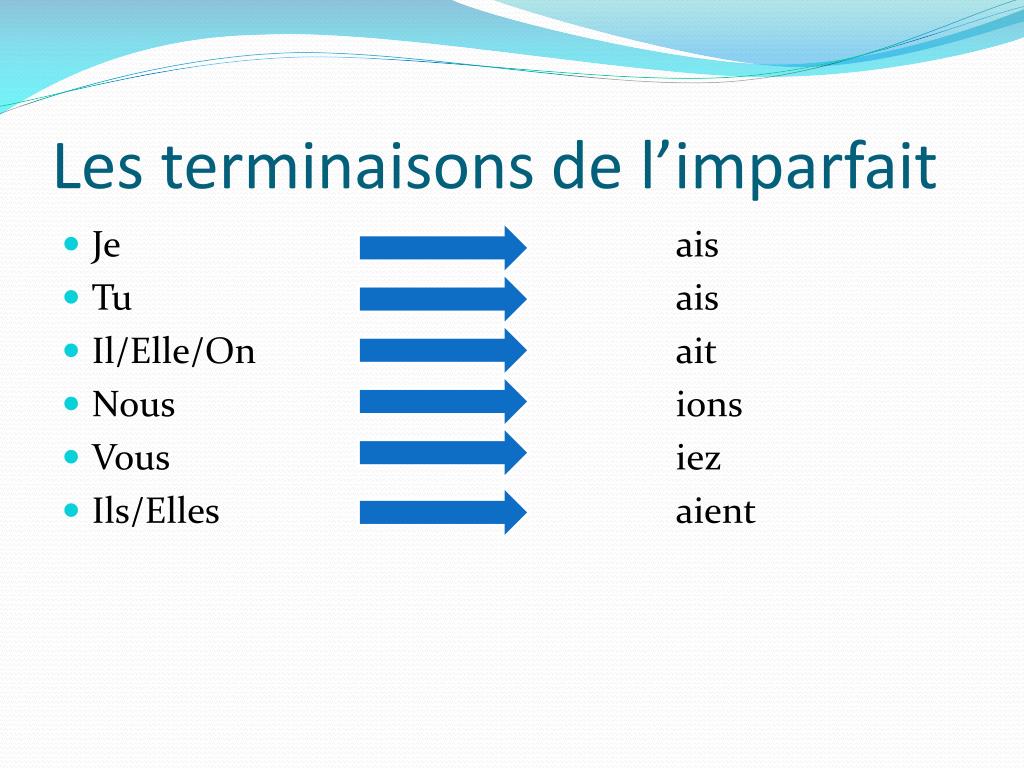 Les terminaisons de l’imparfait

- Je ais
- Tu ais
- Il/Elle/On ait
- Nous ions
- Vous iez
- Ils/Elles aient